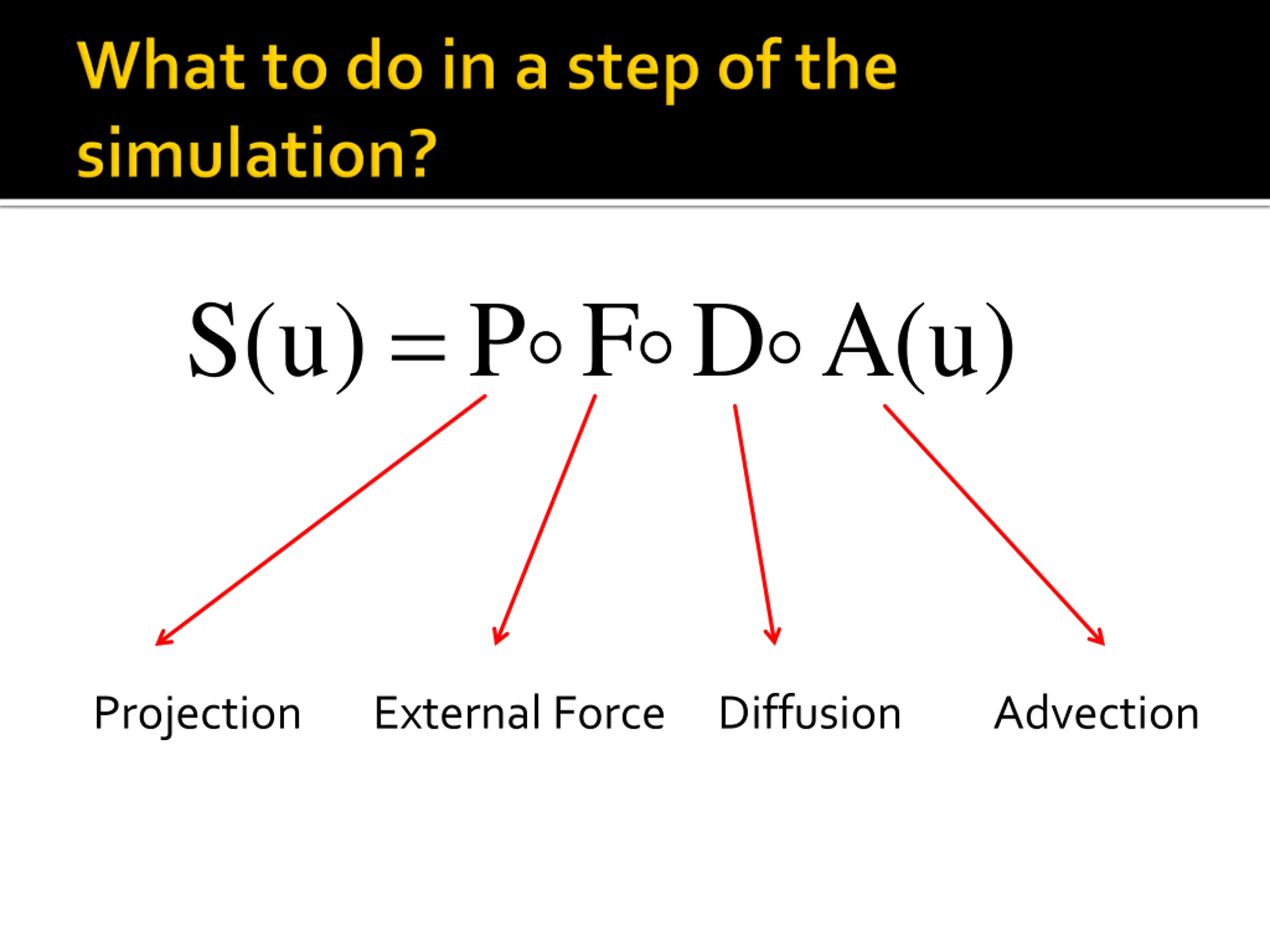 What to do in a step of the simulation?

$S(u) = P \circ F \circ D \circ A(u)$

Projection External Force Diffusion Advection